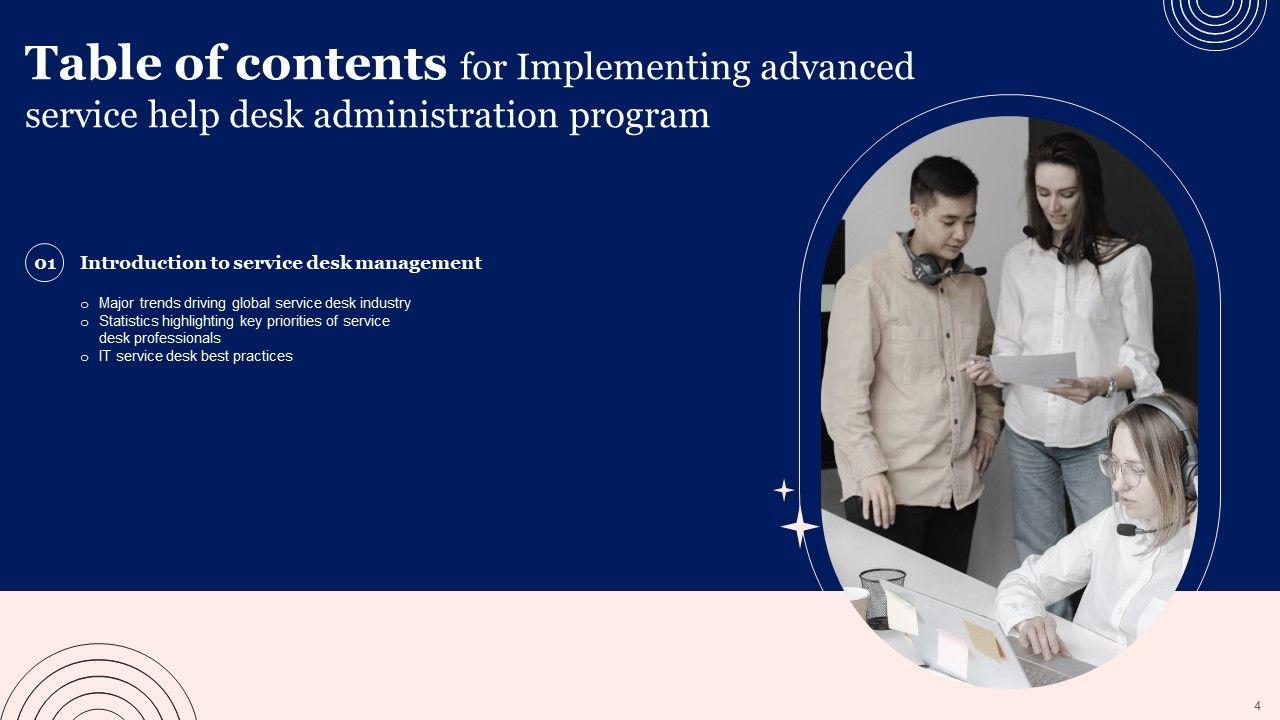 Table of contents for Implementing advanced service help desk administration program

01 Introduction to service desk management

o Major trends driving global service desk industry
o Statistics highlighting key priorities of service desk professionals
o IT service desk best practices

4